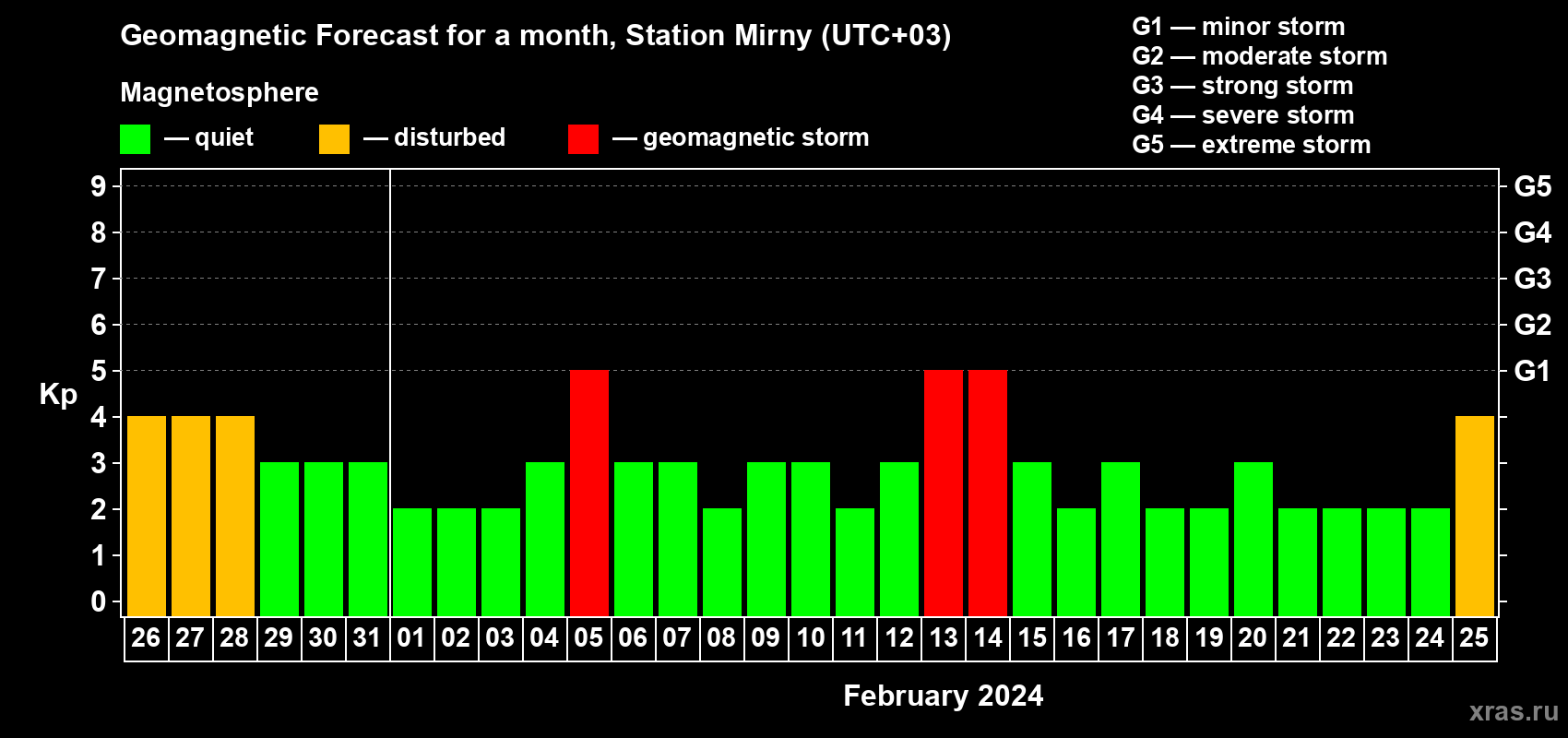 Geomagnetic Forecast for a month, Station Mirny (UTC+03)

Magnetosphere

— quiet — disturbed — geomagnetic storm

G1 — minor storm
G2 — moderate storm
G3 — strong storm
G4 — severe storm
G5 — extreme storm

Kp

9 8 7 6 5 4 3 2 1 0

G5 G4 G3 G2 G1

26 27 28 29 30 31 01 02 03 04 05 06 07 08 09 10 11 12 13 14 15 16 17 18 19 20 21 22 23 24 25

February 2024

xras.ru